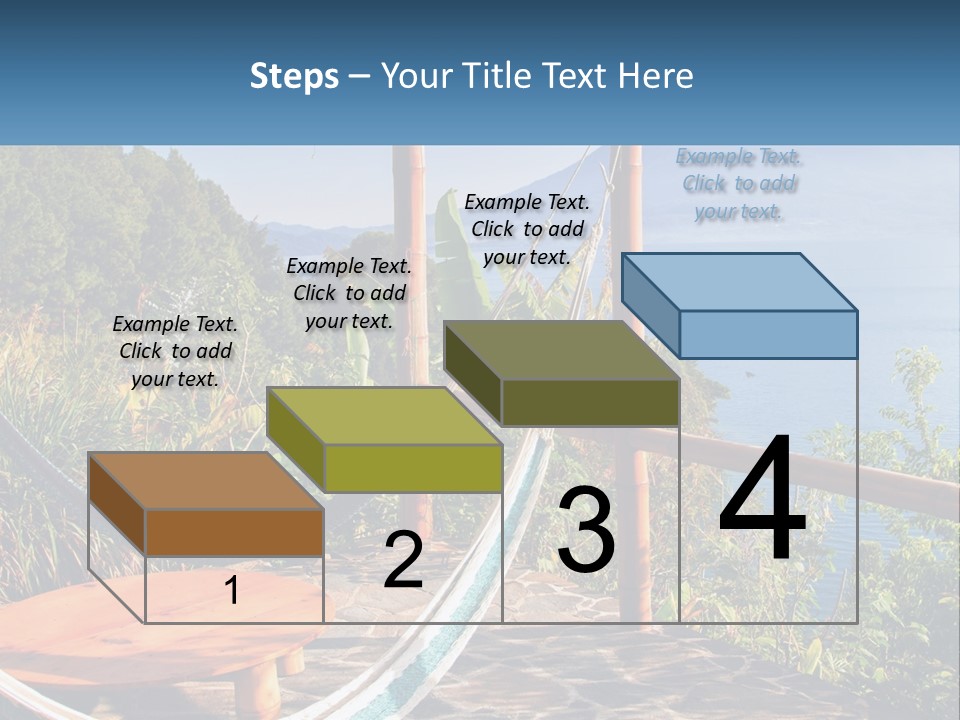 Steps – Your Title Text Here

Example Text. Click to add your text.

Example Text. Click to add your text.

Example Text. Click to add your text.

Example Text. Click to add your text.

1

2

3

4